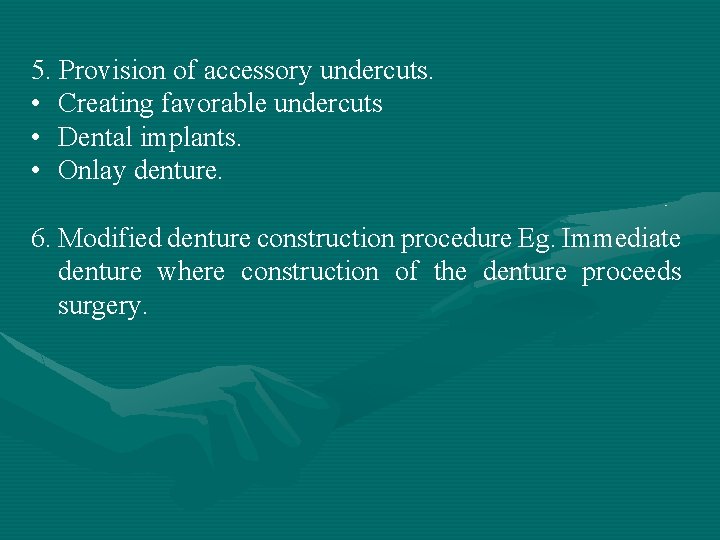 5. Provision of accessory undercuts.
• Creating favorable undercuts
• Dental implants.
• Onlay denture.

6. Modified denture construction procedure Eg. Immediate denture where construction of the denture proceeds surgery.